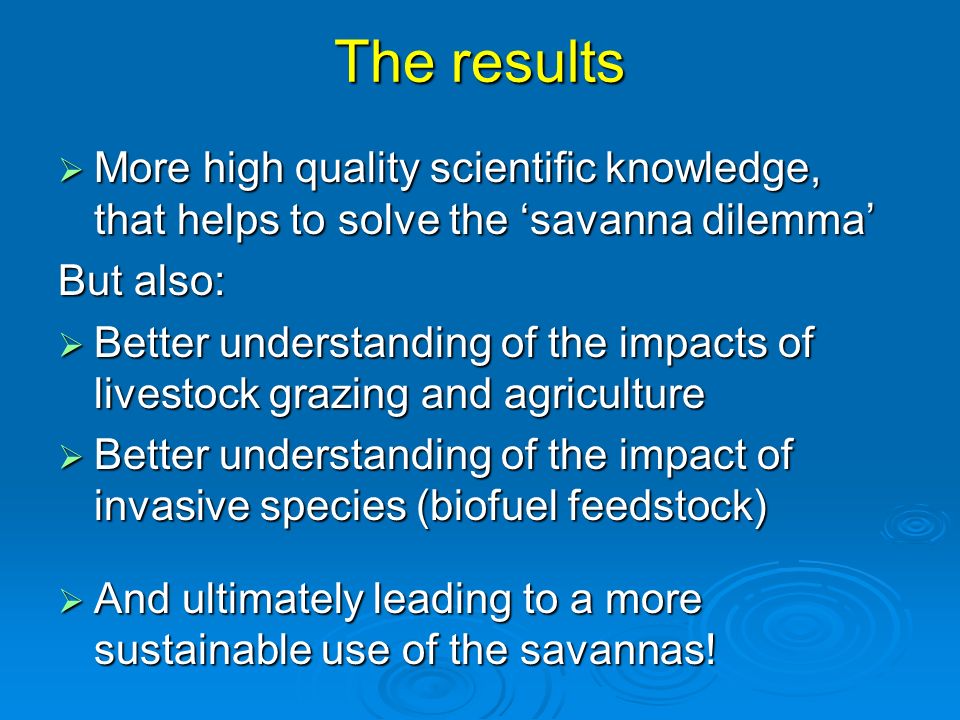 The results

➢ More high quality scientific knowledge, that helps to solve the ‘savanna dilemma’

But also:

➢ Better understanding of the impacts of livestock grazing and agriculture

➢ Better understanding of the impact of invasive species (biofuel feedstock)

➢ And ultimately leading to a more sustainable use of the savannas!